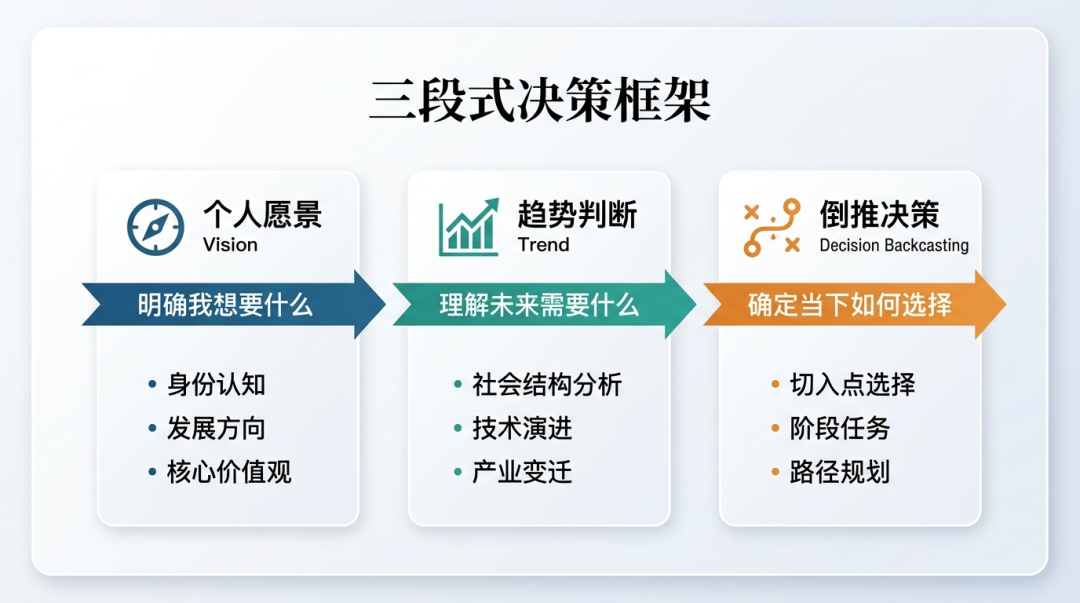 三段式决策框架

个人愿景
Vision

明确我想要什么

• 身份认知
• 发展方向
• 核心价值观

趋势判断
Trend

理解未来需要什么

• 社会结构分析
• 技术演进
• 产业变迁

倒推决策
Decision Backcasting

确定当下如何选择

• 切入点选择
• 阶段任务
• 路径规划